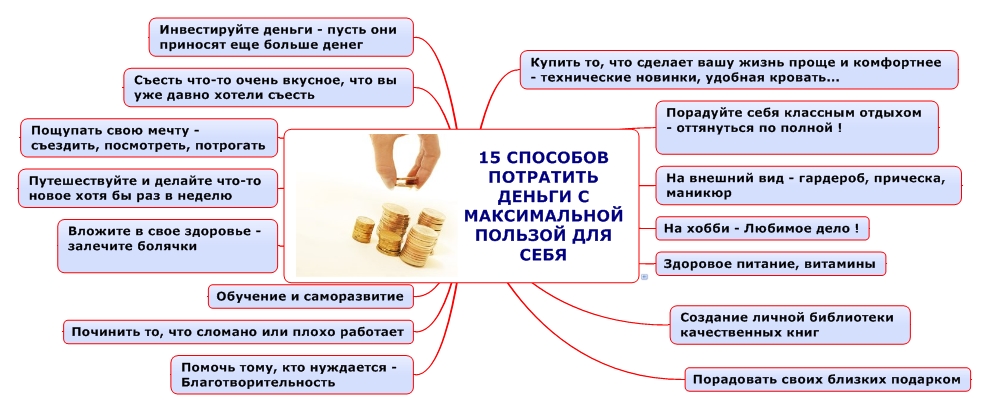 15 СПОСОБОВ ПОТРАТИТЬ ДЕНЬГИ С МАКСИМАЛЬНОЙ ПОЛЬЗОЙ ДЛЯ СЕБЯ

Инвестируйте деньги - пусть они приносят еще больше денег

Съесть что-то очень вкусное, что вы уже давно хотели съесть

Пощупать свою мечту - съездить, посмотреть, потрогать

Путешествуйте и делайте что-то новое хотя бы раз в неделю

Вложите в свое здоровье - залечите болячки

Обучение и саморазвитие

Починить то, что сломано или плохо работает

Помочь тому, кто нуждается - Благотворительность

Купить то, что сделает вашу жизнь проще и комфортнее - технические новинки, удобная кровать...

Порадуйте себя классным отдыхом - оттянуться по полной !

На внешний вид - гардероб, прическа, маникюр

На хобби - Любимое дело !

Здоровое питание, витамины

Создание личной библиотеки качественных книг

Порадовать своих близких подарком